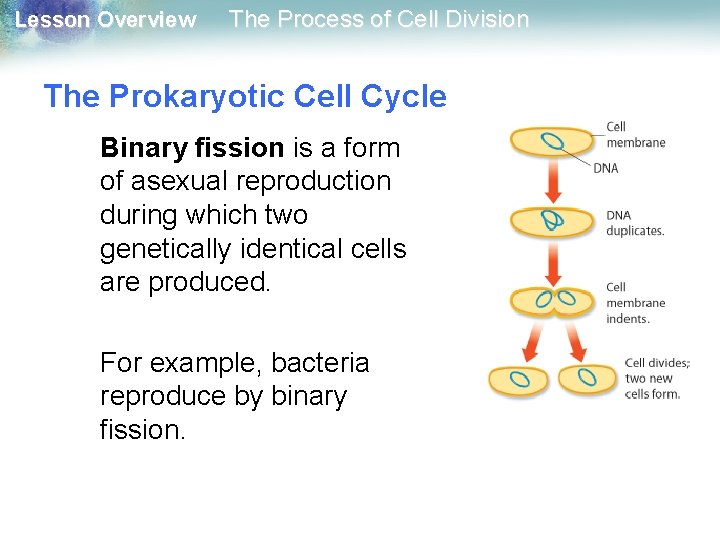 Lesson Overview The Process of Cell Division

The Prokaryotic Cell Cycle

Binary fission is a form of asexual reproduction during which two genetically identical cells are produced.

For example, bacteria reproduce by binary fission.

Cell membrane

DNA

DNA duplicates.

Cell membrane indents.

Cell divides; two new cells form.